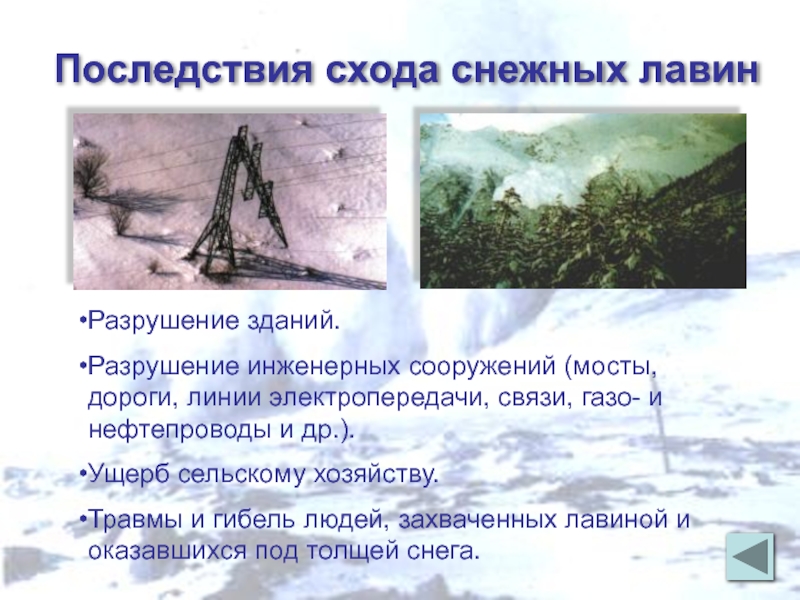 Последствия схода снежных лавин

•Разрушение зданий.

•Разрушение инженерных сооружений (мосты, дороги, линии электропередачи, связи, газо- и нефтепроводы и др.).

•Ущерб сельскому хозяйству.

•Травмы и гибель людей, захваченных лавиной и оказавшихся под толщей снега.